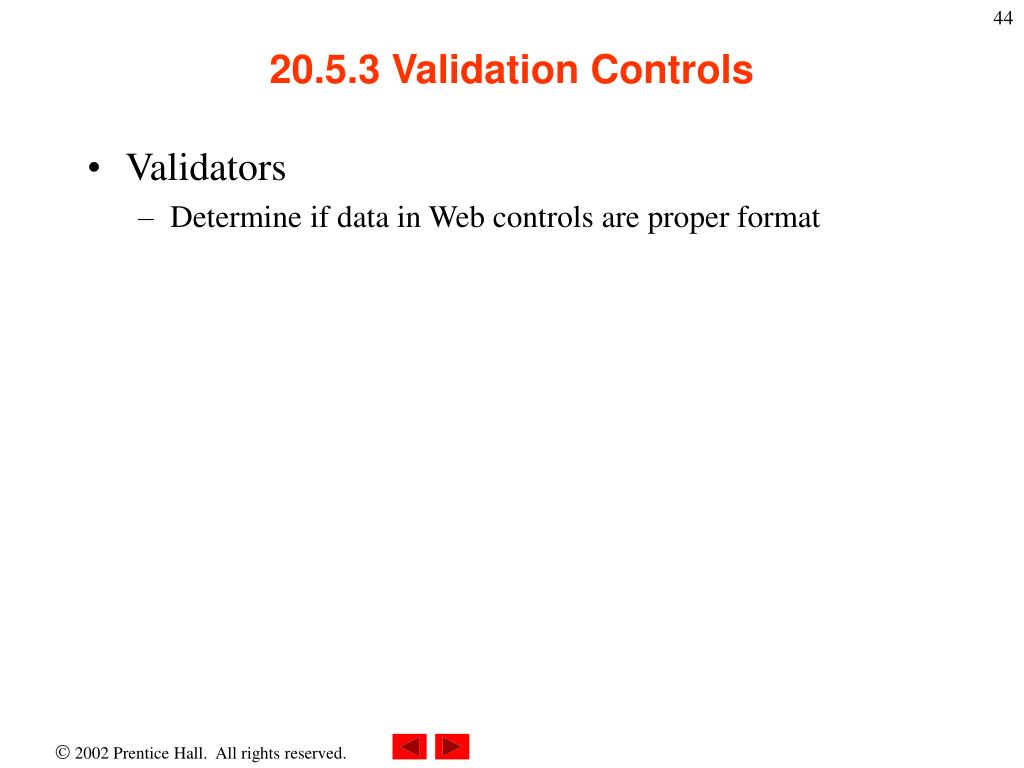 44

20.5.3 Validation Controls

• Validators
– Determine if data in Web controls are proper format

© 2002 Prentice Hall. All rights reserved.